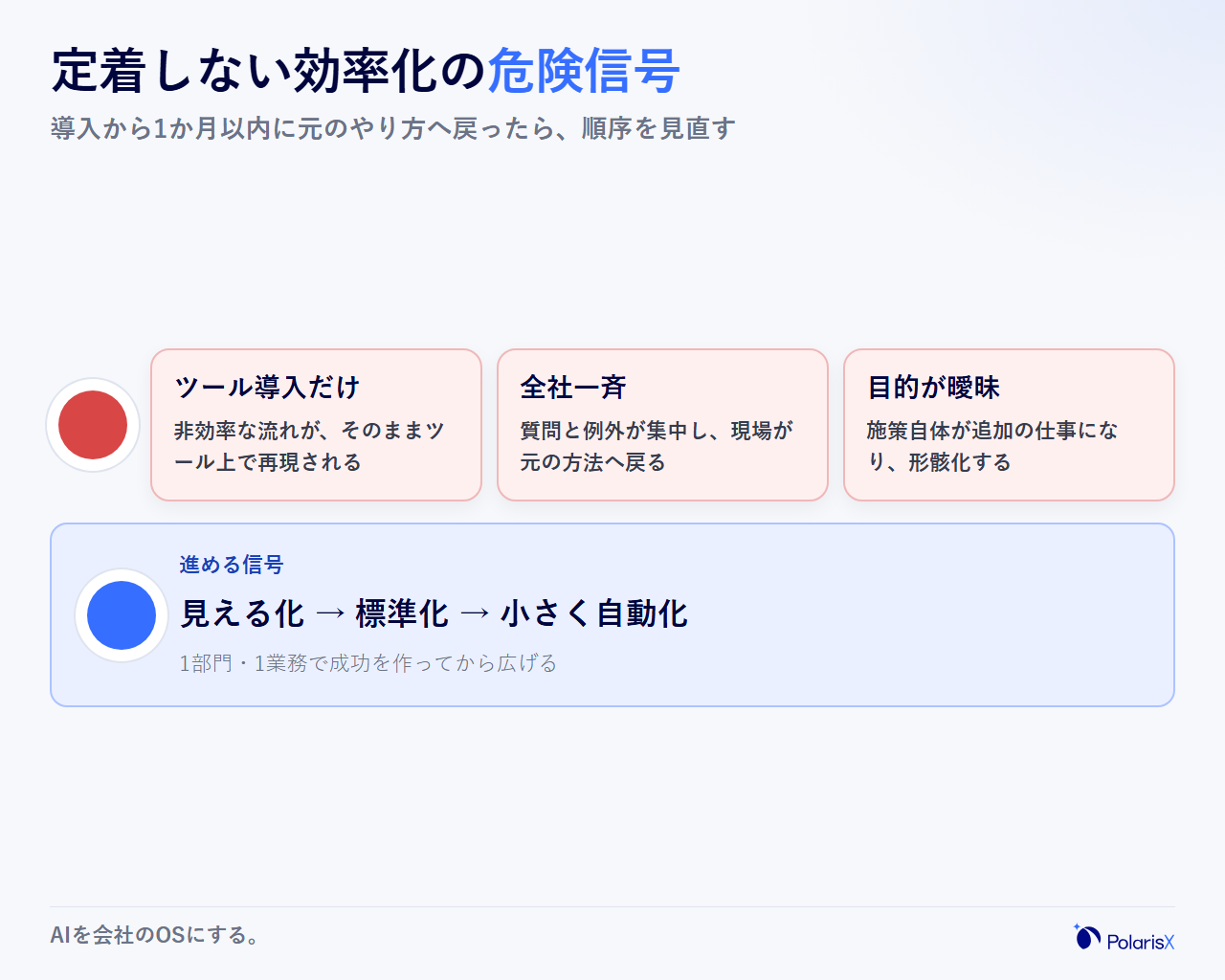 定着しない効率化の危険信号

導入から1か月以内に元のやり方へ戻ったら、順序を見直す

ツール導入だけ

非効率な流れが、そのままツール上で再現される

全社一斉

質問と例外が集中し、現場が元の方法へ戻る

目的が曖昧

施策自体が追加の仕事になり、形骸化する

進める信号

見える化 → 標準化 → 小さく自動化

1部門・1業務で成功を作ってから広げる

AIを会社のOSにする。

PolarisX